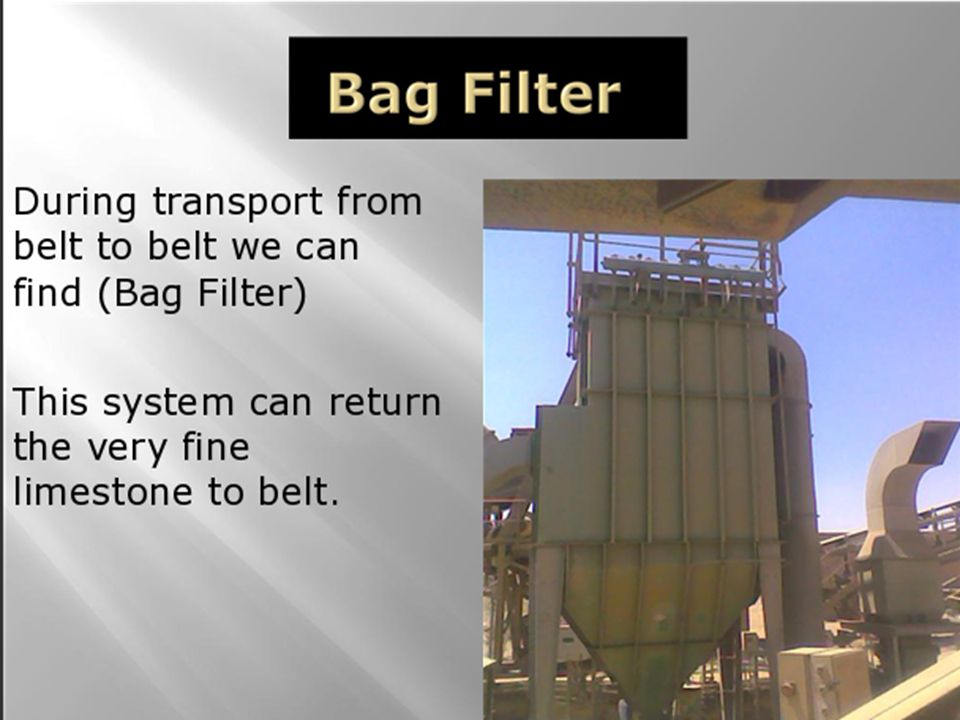 Bag Filter

During transport from belt to belt we can find (Bag Filter)

This system can return the very fine limestone to belt.